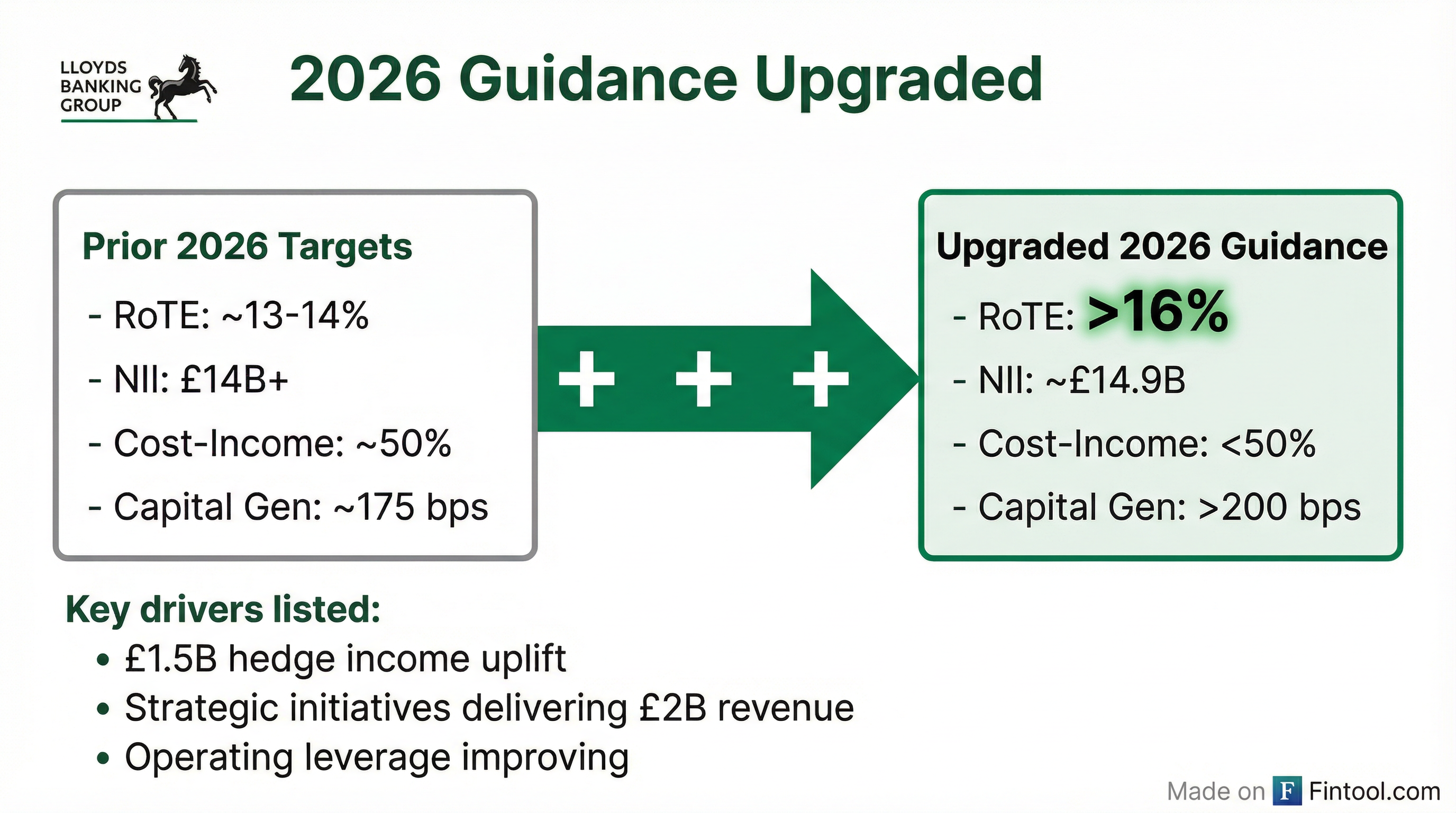 LLOYDS BANKING GROUP

2026 Guidance Upgraded

Prior 2026 Targets
- RoTE: ~13-14%
- NII: £14B+
- Cost-Income: ~50%
- Capital Gen: ~175 bps

+ + +

Upgraded 2026 Guidance
- RoTE: >16%
- NII: ~£14.9B
- Cost-Income: <50%
- Capital Gen: >200 bps

Key drivers listed:
• £1.5B hedge income uplift
• Strategic initiatives delivering £2B revenue
• Operating leverage improving

Made on F Fintool.com